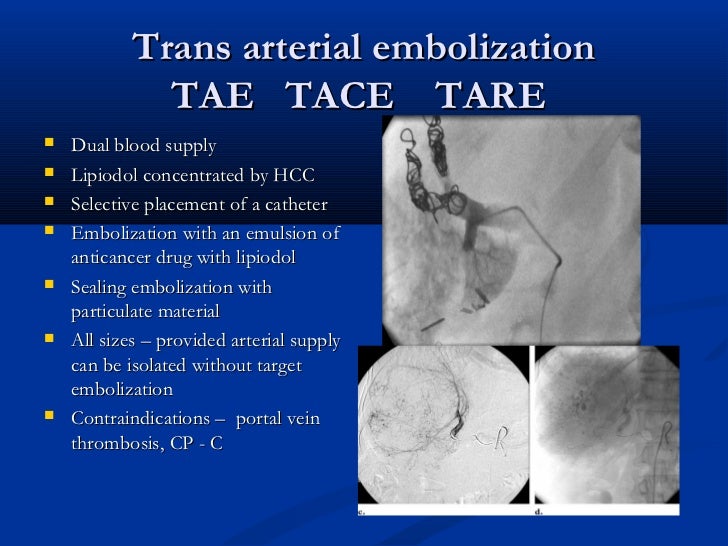 Trans arterial embolization
TAE TACE TARE

- Dual blood supply
- Lipiodol concentrated by HCC
- Selective placement of a catheter
- Embolization with an emulsion of anticancer drug with lipiodol
- Sealing embolization with particulate material
- All sizes – provided arterial supply can be isolated without target embolization
- Contraindications – portal vein thrombosis, CP - C

c.

d.